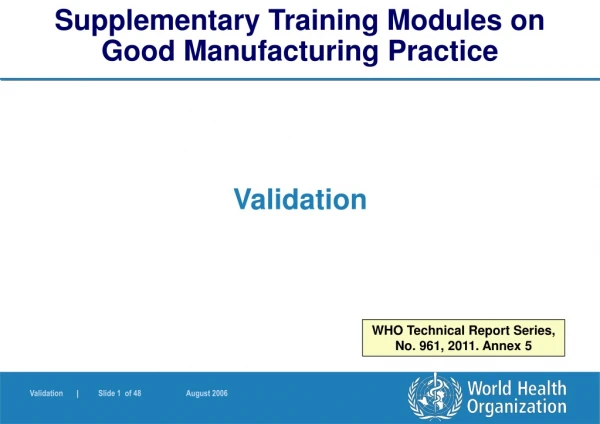 Supplementary Training Modules on Good Manufacturing Practice

Validation

WHO Technical Report Series, No. 961, 2011. Annex 5

Validation | Slide 1 of 48 August 2006

World Health Organization